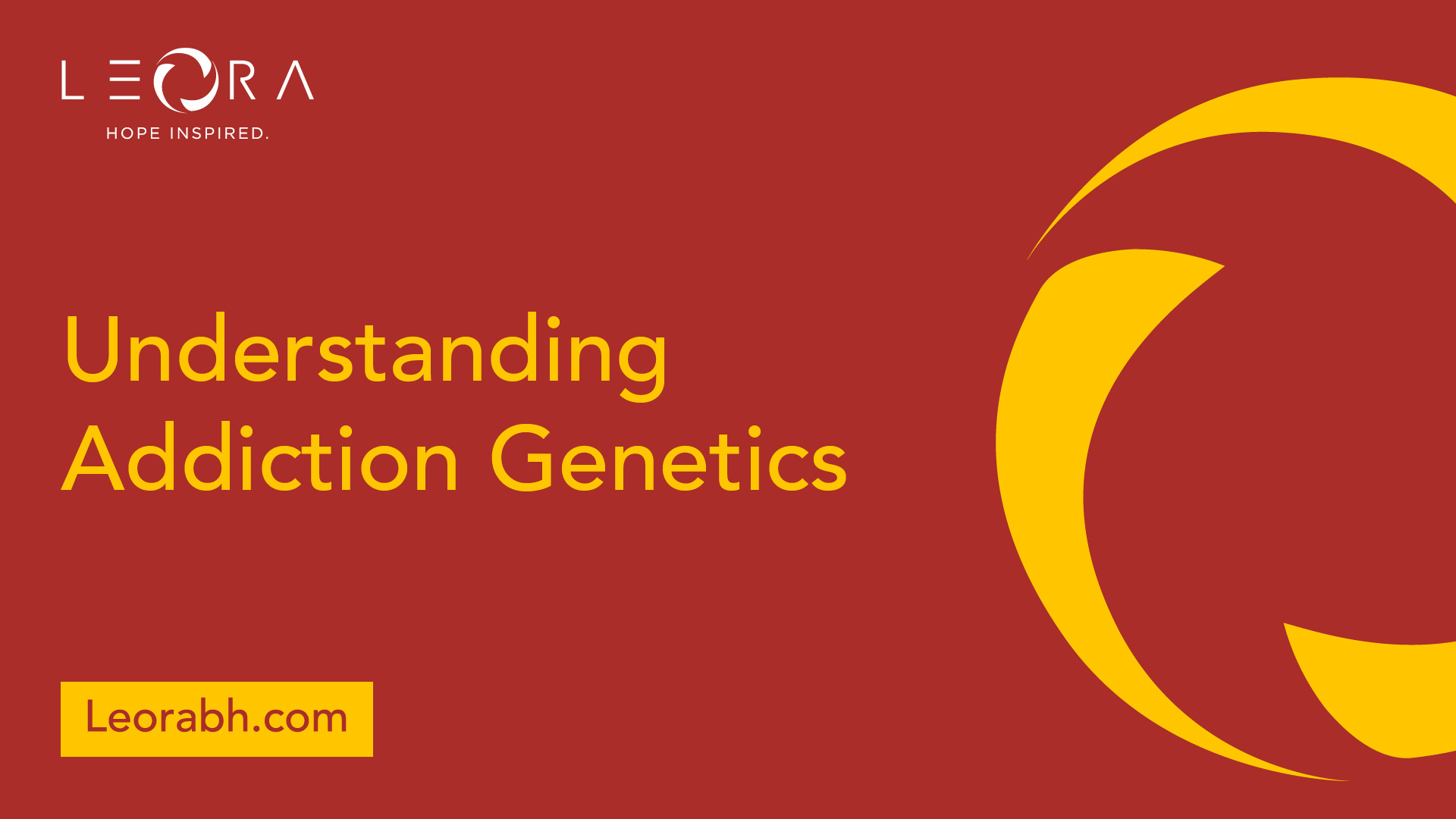 LEORA
HOPE INSPIRED.

Understanding Addiction Genetics

Leorabh.com